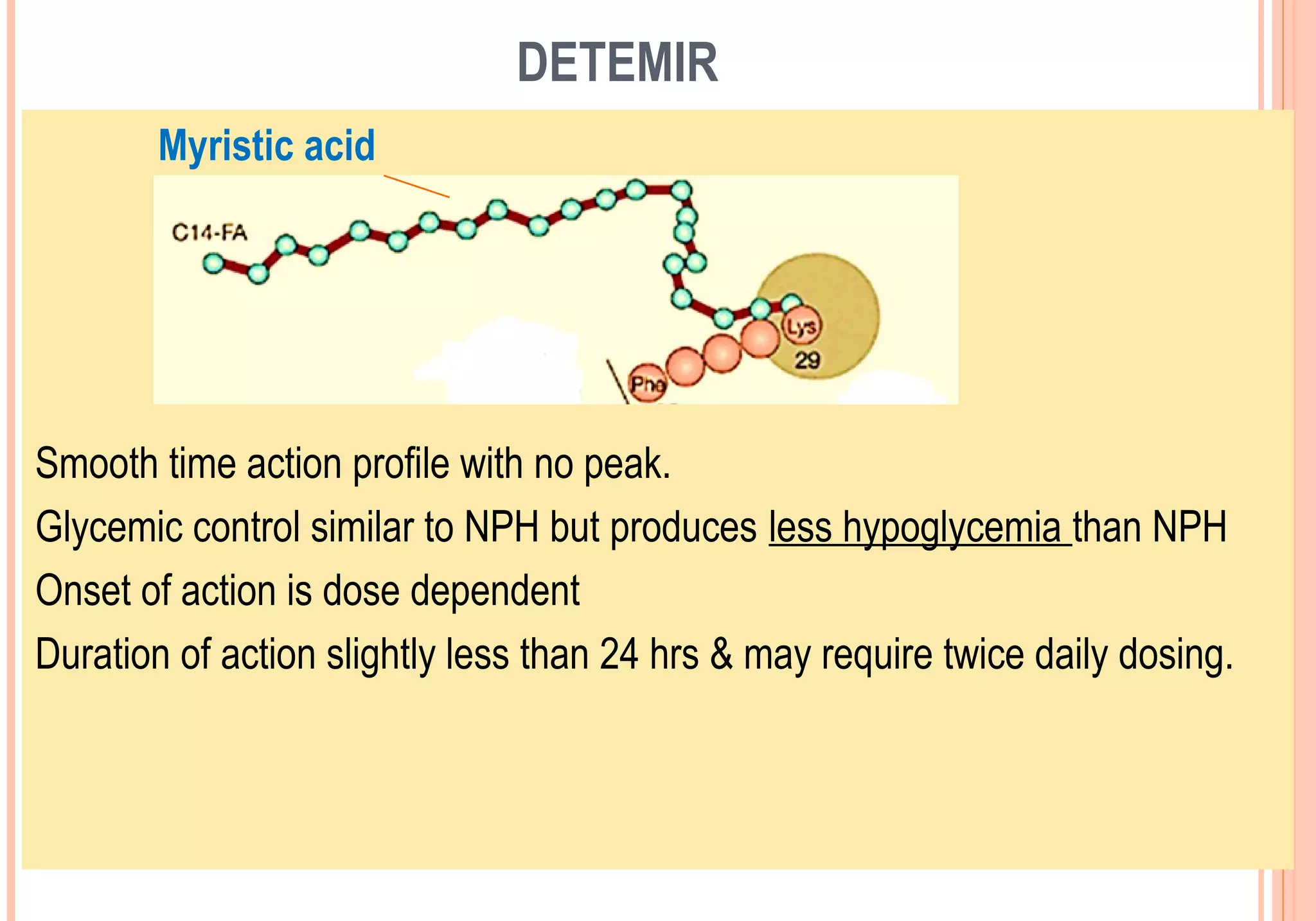 DETEMIR

Myristic acid

C14-FA

Lys

29

Phe

Smooth time action profile with no peak.

Glycemic control similar to NPH but produces less hypoglycemia than NPH

Onset of action is dose dependent

Duration of action slightly less than 24 hrs & may require twice daily dosing.